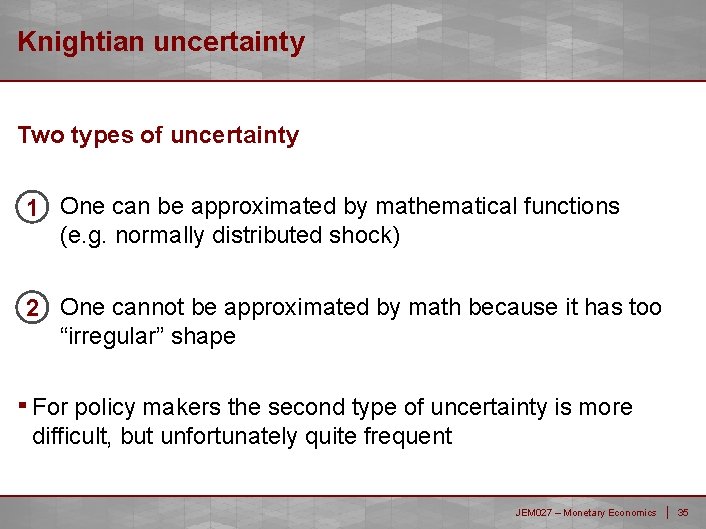 Knightian uncertainty

Two types of uncertainty

1 One can be approximated by mathematical functions (e.g. normally distributed shock)

2 One cannot be approximated by math because it has too “irregular” shape

▪ For policy makers the second type of uncertainty is more difficult, but unfortunately quite frequent

JEM027 – Monetary Economics | 35